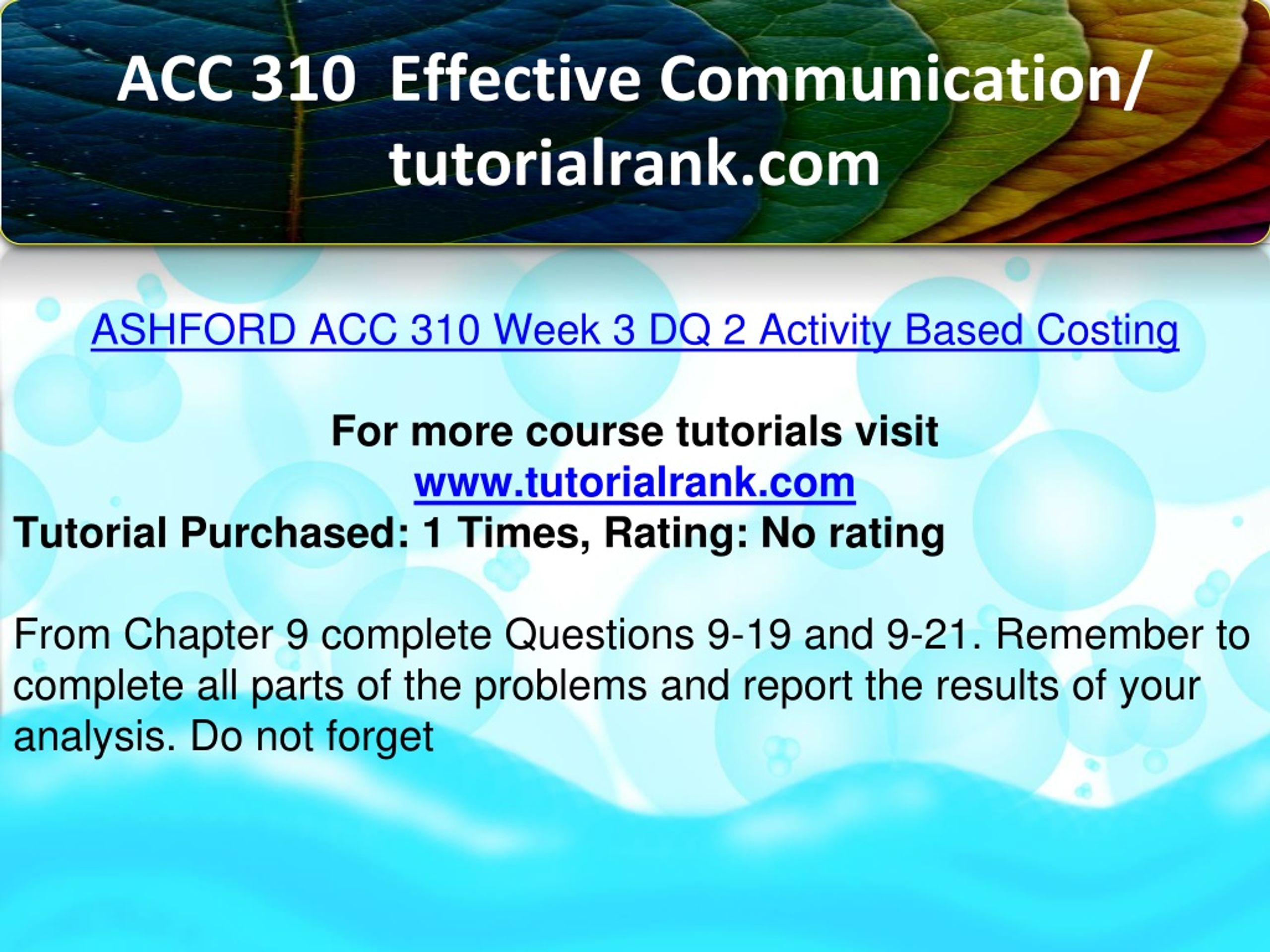 ACC 310 Effective Communication/ tutorialrank.com

ASHFORD ACC 310 Week 3 DQ 2 Activity Based Costing

For more course tutorials visit
www.tutorialrank.com
Tutorial Purchased: 1 Times, Rating: No rating

From Chapter 9 complete Questions 9-19 and 9-21. Remember to complete all parts of the problems and report the results of your analysis. Do not forget